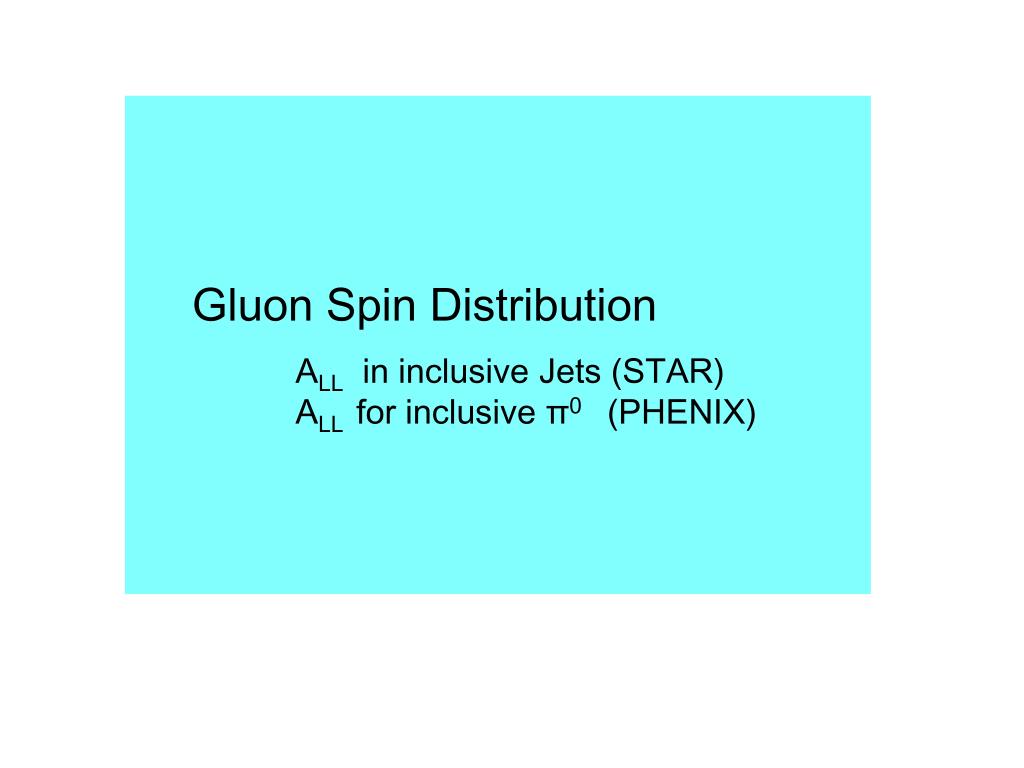 Gluon Spin Distribution

$A_{LL}$ in inclusive Jets (STAR)
$A_{LL}$ for inclusive $\pi^0$ (PHENIX)